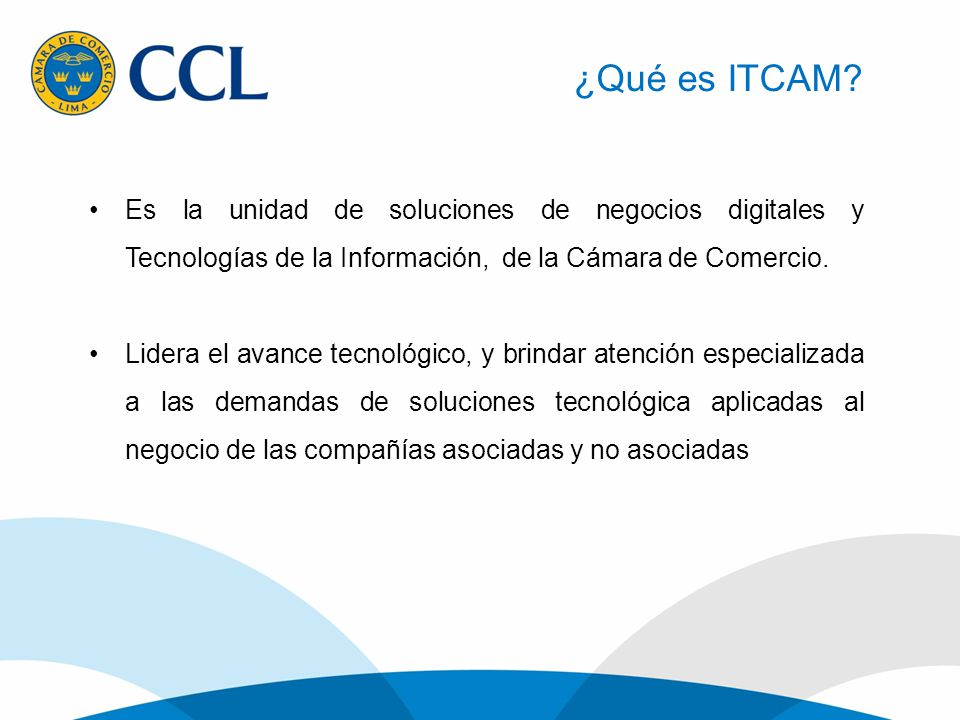 CÁMARA DE COMERCIO
LIMA
CCL

¿Qué es ITCAM?

• Es la unidad de soluciones de negocios digitales y Tecnologías de la Información, de la Cámara de Comercio.

• Lidera el avance tecnológico, y brindar atención especializada a las demandas de soluciones tecnológica aplicadas al negocio de las compañías asociadas y no asociadas